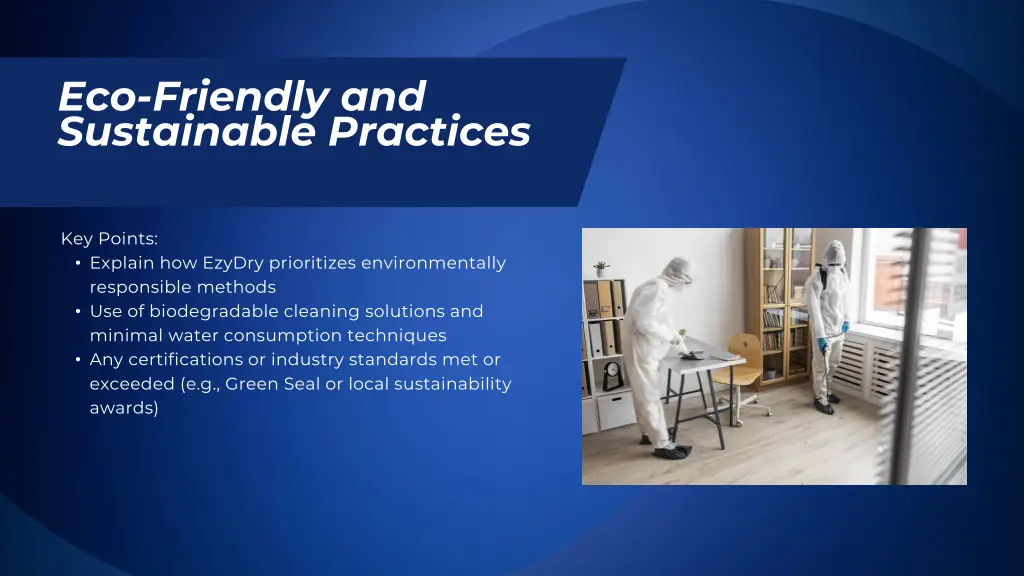 Eco-Friendly and Sustainable Practices

Key Points:
• Explain how EzyDry prioritizes environmentally responsible methods
• Use of biodegradable cleaning solutions and minimal water consumption techniques
• Any certifications or industry standards met or exceeded (e.g., Green Seal or local sustainability awards)